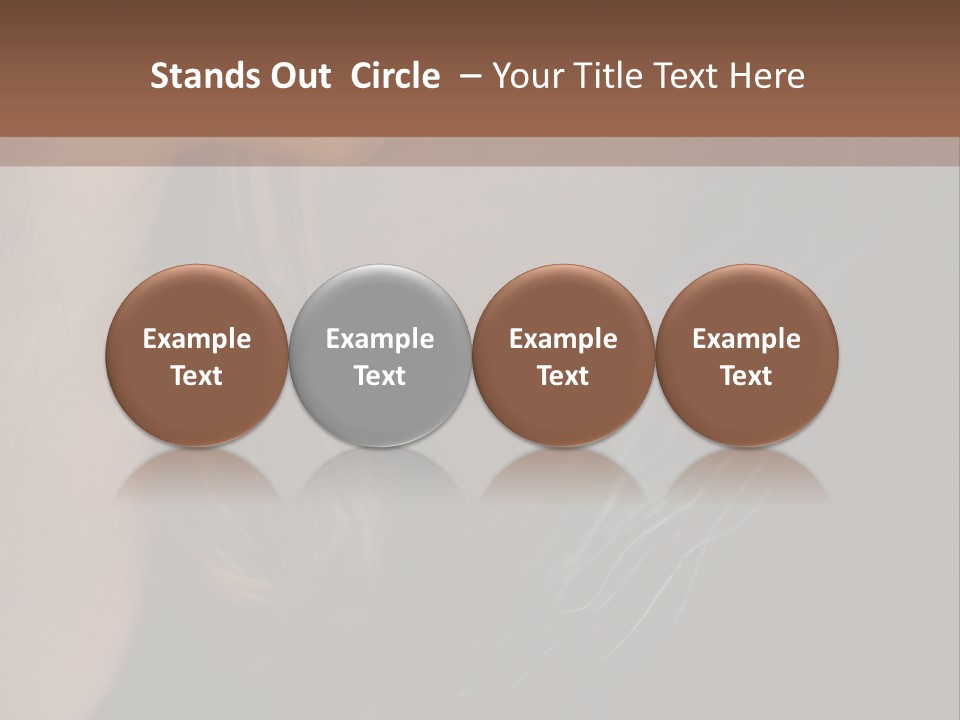 Stands Out Circle – Your Title Text Here

Example Text

Example Text

Example Text

Example Text